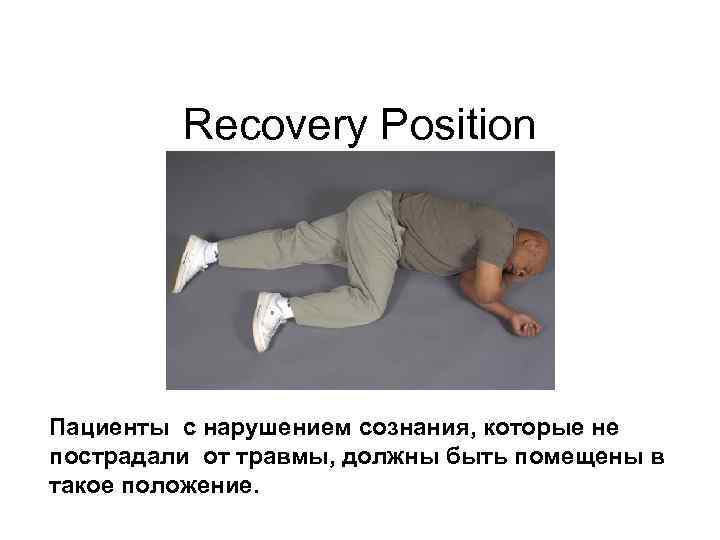 Recovery Position

Пациенты с нарушением сознания, которые не пострадали от травмы, должны быть помещены в такое положение.